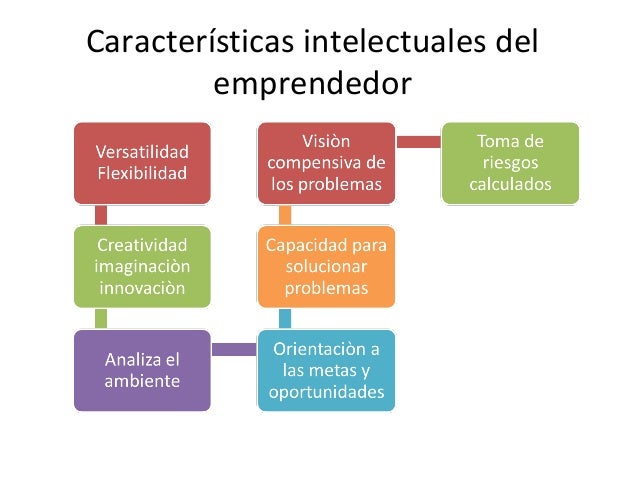 Características intelectuales del emprendedor

Versatilidad
Flexibilidad

Creatividad
imaginaciòn
innovaciòn

Analiza el
ambiente

Orientaciòn a
las metas y
oportunidades

Capacidad para
solucionar
problemas

Visiòn
compensiva de
los problemas

Toma de
riesgos
calculados